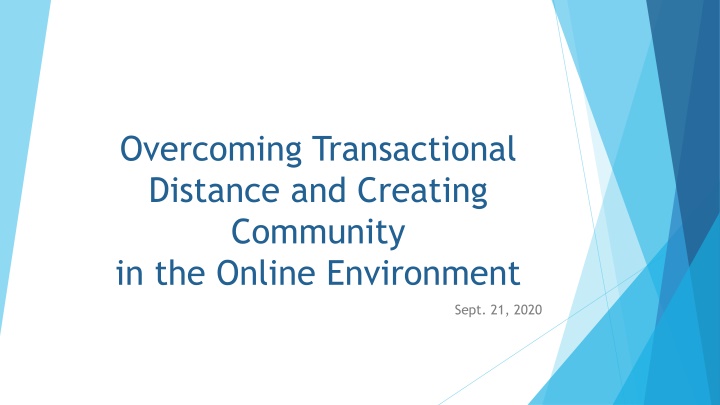 Overcoming Transactional Distance and Creating Community in the Online Environment

Sept. 21, 2020